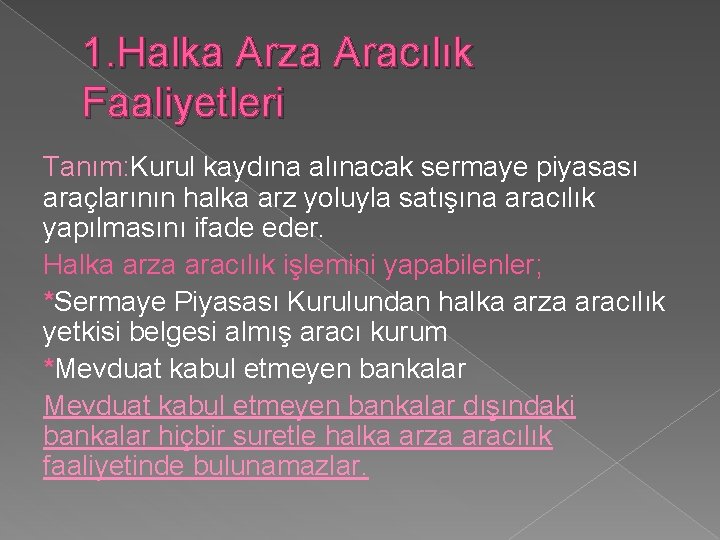 1.Halka Arza Aracılık Faaliyetleri

Tanım:Kurul kaydına alınacak sermaye piyasası araçlarının halka arz yoluyla satışına aracılık yapılmasını ifade eder.

Halka arza aracılık işlemini yapabilenler;

*Sermaye Piyasası Kurulundan halka arza aracılık yetkisi belgesi almış aracı kurum

*Mevduat kabul etmeyen bankalar

Mevduat kabul etmeyen bankalar dışındaki bankalar hiçbir suretle halka arza aracılık faaliyetinde bulunamazlar.